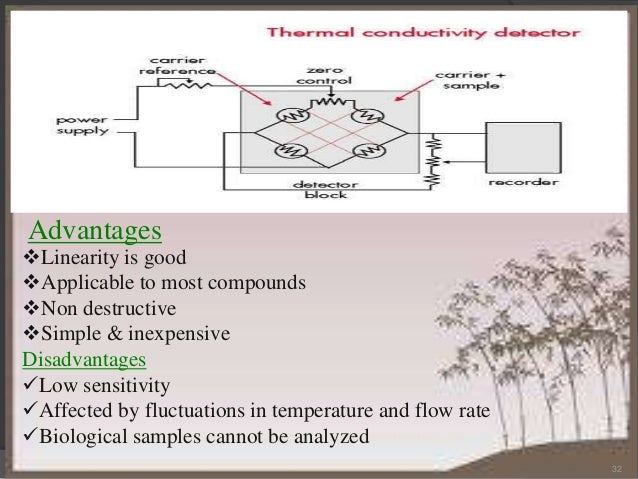 Thermal conductivity detector

carrier reference

zero control

carrier + sample

power supply

detector block

recorder

Advantages
❖Linearity is good
❖Applicable to most compounds
❖Non destructive
❖Simple & inexpensive

Disadvantages
✓Low sensitivity
✓Affected by fluctuations in temperature and flow rate
✓Biological samples cannot be analyzed

32